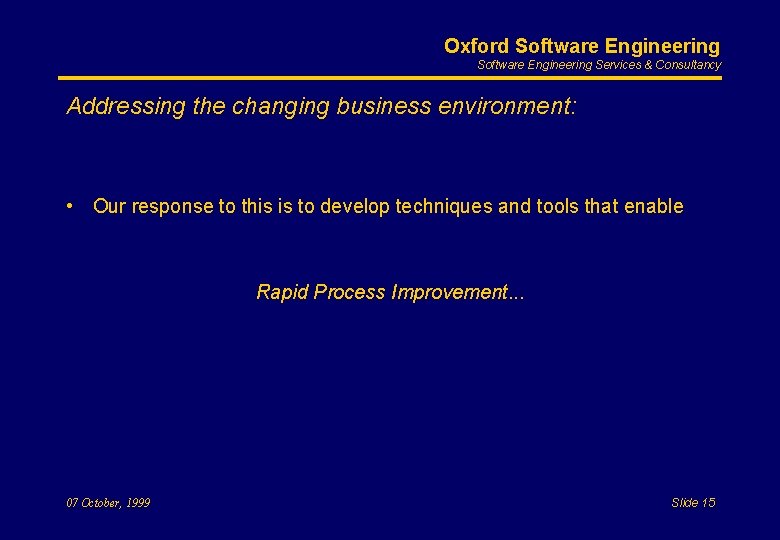 Oxford Software Engineering
Software Engineering Services & Consultancy

Addressing the changing business environment:

• Our response to this is to develop techniques and tools that enable

Rapid Process Improvement...

07 October, 1999

Slide 15